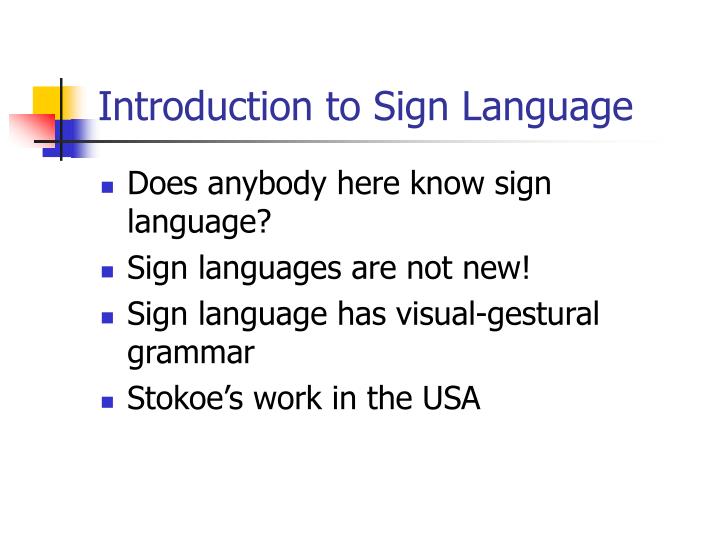 Introduction to Sign Language

- Does anybody here know sign language?
- Sign languages are not new!
- Sign language has visual-gestural grammar
- Stokoe’s work in the USA